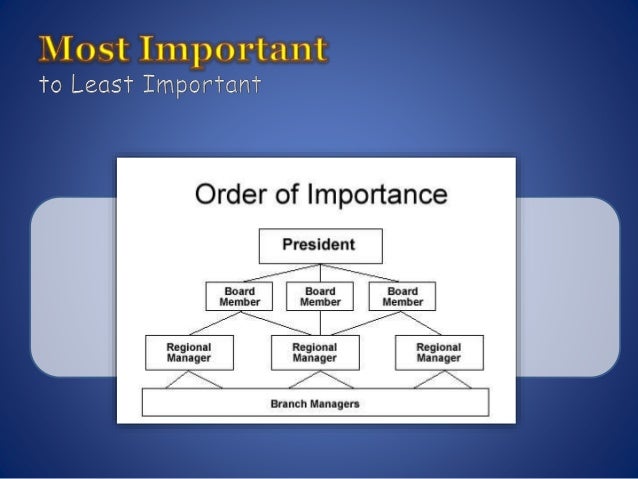 Most Important
to Least Important

Order of Importance

President

Board Member

Board Member

Board Member

Regional Manager

Regional Manager

Regional Manager

Branch Managers